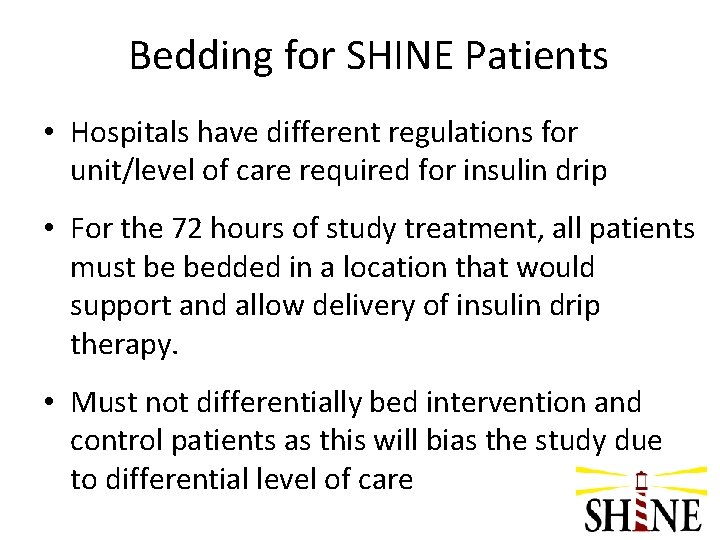 Bedding for SHINE Patients

• Hospitals have different regulations for unit/level of care required for insulin drip

• For the 72 hours of study treatment, all patients must be bedded in a location that would support and allow delivery of insulin drip therapy.

• Must not differentially bed intervention and control patients as this will bias the study due to differential level of care

SHINE